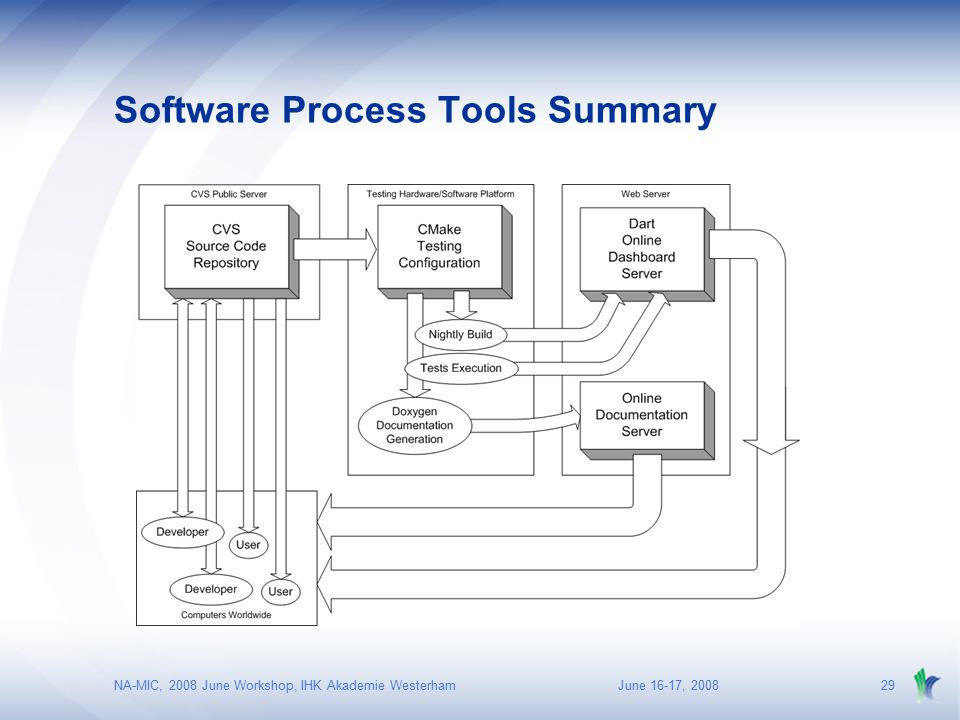 Software Process Tools Summary

CVS Public Server

CVS Source Code Repository

Testing Hardware/Software Platform

CMake Testing Configuration

Nightly Build

Tests Execution

Doxygen Documentation Generation

Web Server

Dart Online Dashboard Server

Online Documentation Server

Developer

User

Developer

User

Computers Worldwide

NA-MIC, 2008 June Workshop, IHK Akademie Westerham

June 16-17, 2008

29